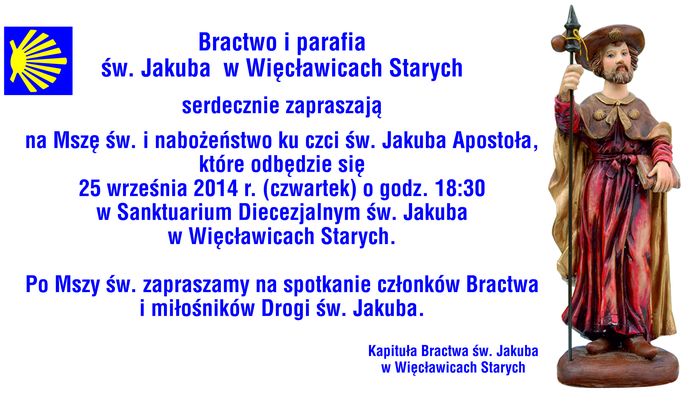 Bractwo i parafia
św. Jakuba w Więcławicach Starych

serdecznie zapraszają

na Mszę św. i nabożeństwo ku czci św. Jakuba Apostoła, które odbędzie się
25 września 2014 r. (czwartek) o godz. 18:30
w Sanktuarium Diecezjalnym św. Jakuba
w Więcławicach Starych.

Po Mszy św. zapraszamy na spotkanie członków Bractwa i miłośników Drogi św. Jakuba.

Kapituła Bractwa św. Jakuba
w Więcławicach Starych